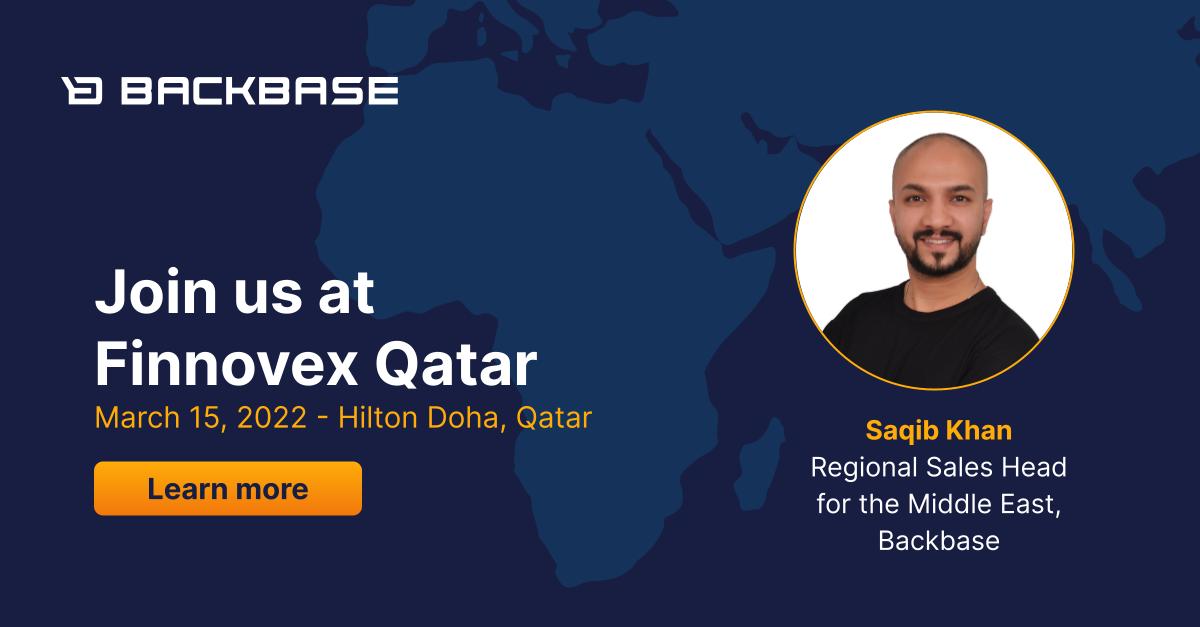 BACKBASE

Join us at Finnovex Qatar

March 15, 2022 - Hilton Doha, Qatar

Learn more

Saqib Khan
Regional Sales Head for the Middle East, Backbase